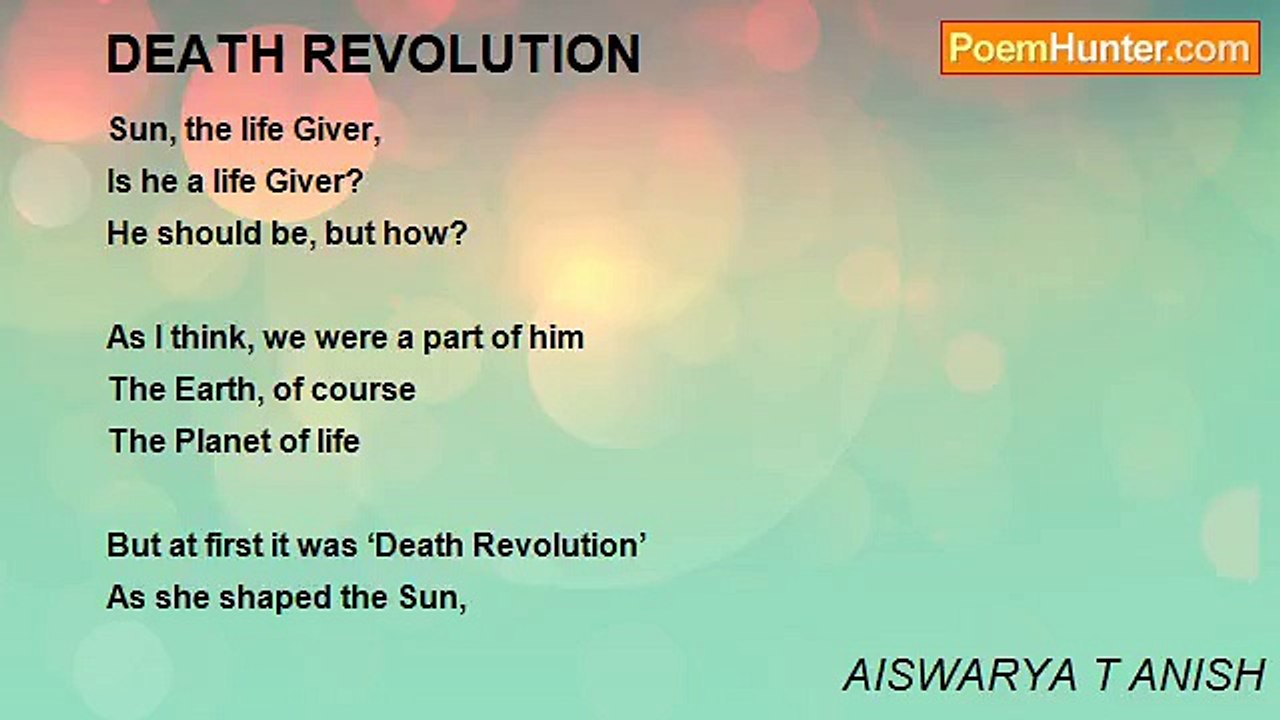 DEATH REVOLUTION

PoemHunter.com

Sun, the life Giver,
Is he a life Giver?
He should be, but how?

As I think, we were a part of him
The Earth, of course
The Planet of life

But at first it was ‘Death Revolution’
As she shaped the Sun,

AISWARYA T ANISH